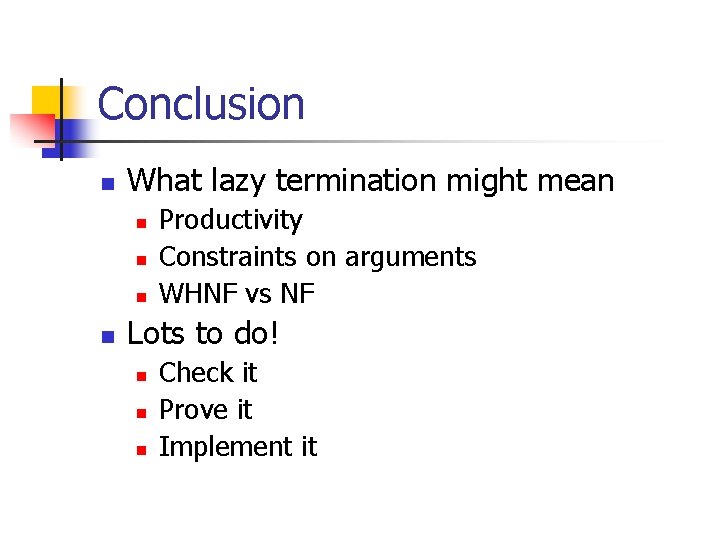 Conclusion

- What lazy termination might mean
  - Productivity
  - Constraints on arguments
  - WHNF vs NF
- Lots to do!
  - Check it
  - Prove it
  - Implement it